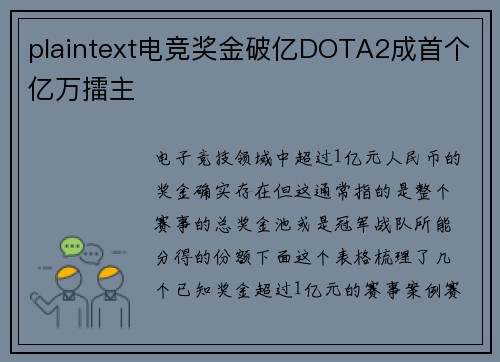 plaintext电竞奖金破亿DOTA2成首个亿万擂主

电子竞技领域中超过1亿元人民币的奖金确实存在但这通常指的是整个赛事的总奖金池或是冠军战队所能分得的份额下面这个表格梳理了几个已知奖金超过1亿元的赛事案例赛